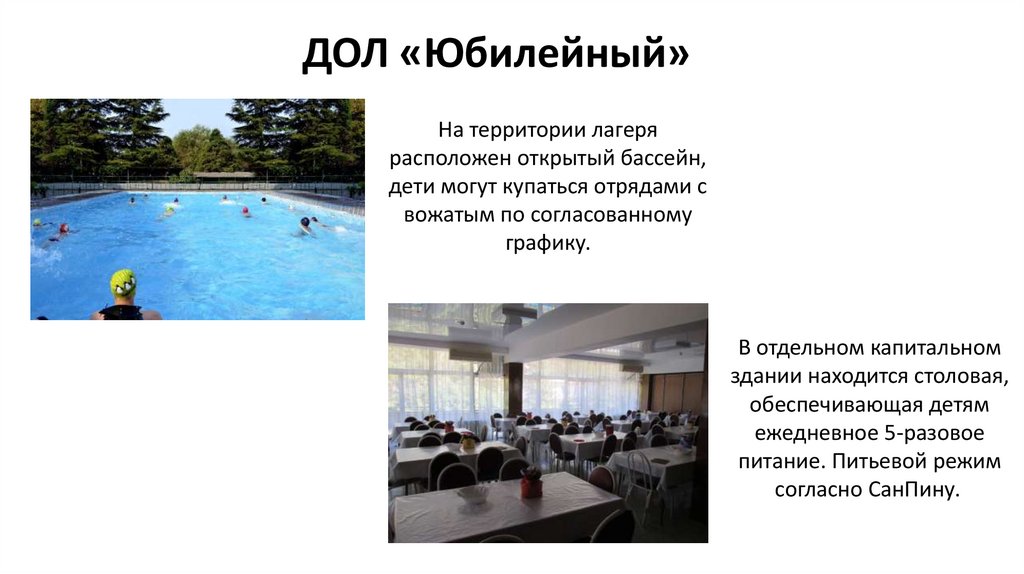 ДОЛ «Юбилейный»

На территории лагеря расположен открытый бассейн, дети могут купаться отрядами с вожатым по согласованному графику.

В отдельном капитальном здании находится столовая, обеспечивающая детям ежедневное 5-разовое питание. Питьевой режим согласно СанПину.